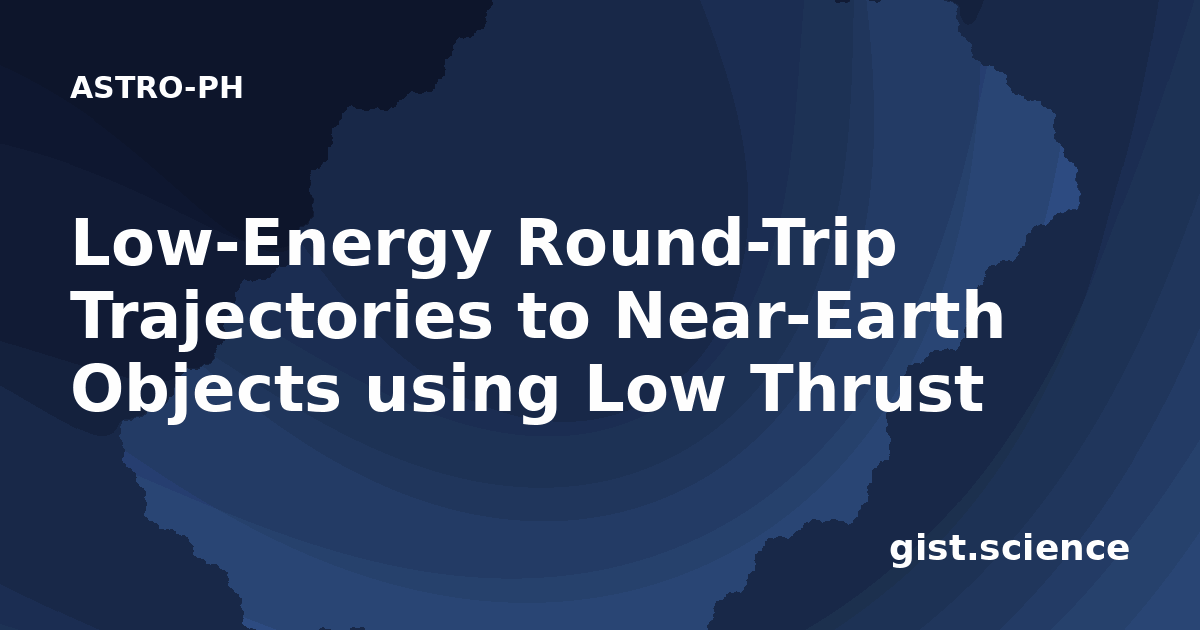 ASTRO-PH

Low-Energy Round-Trip Trajectories to Near-Earth Objects using Low Thrust

gist.science